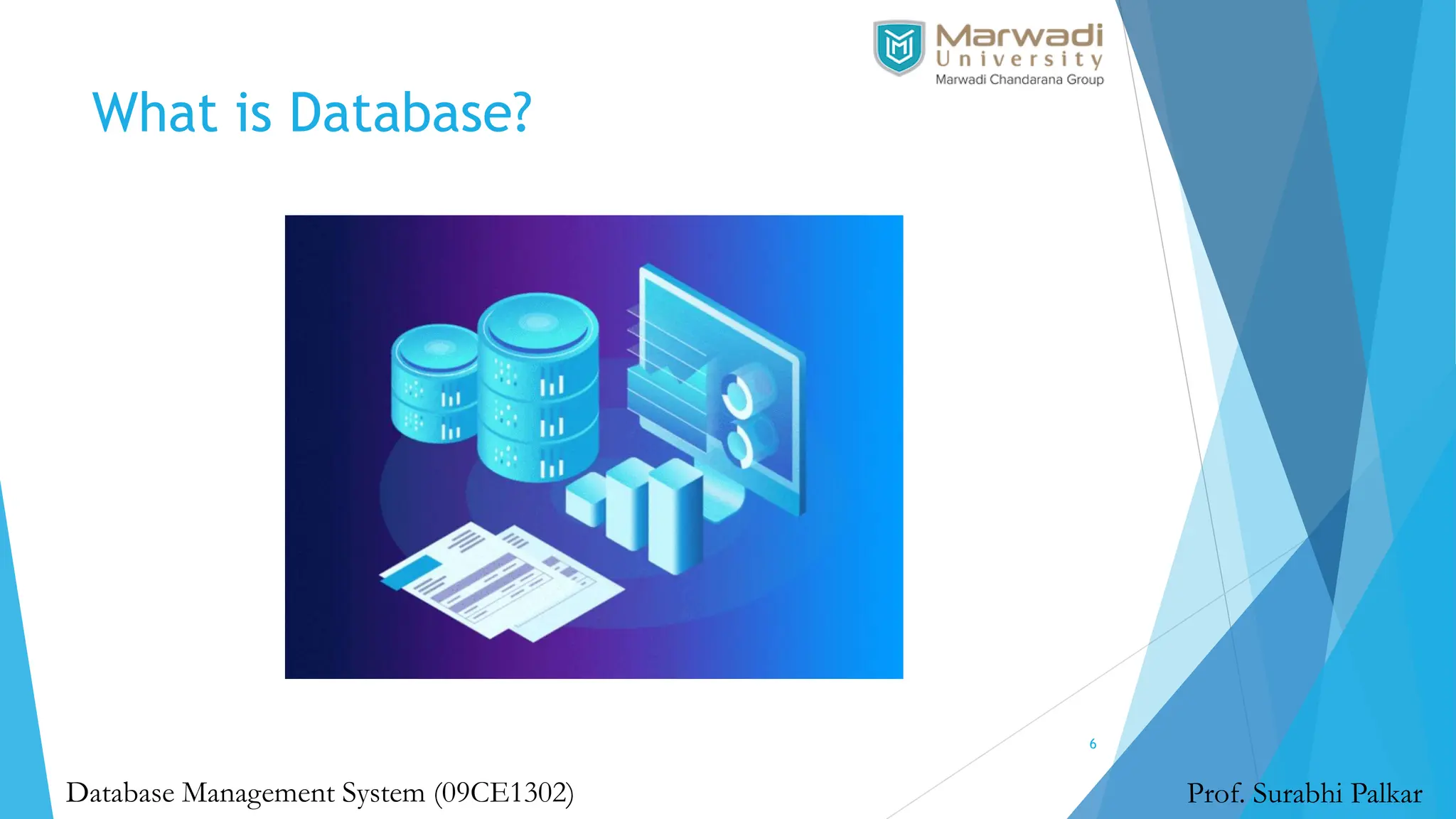 Marwadi University
Marwadi Chandarana Group

What is Database?

6

Database Management System (09CE1302)

Prof. Surabhi Palkar